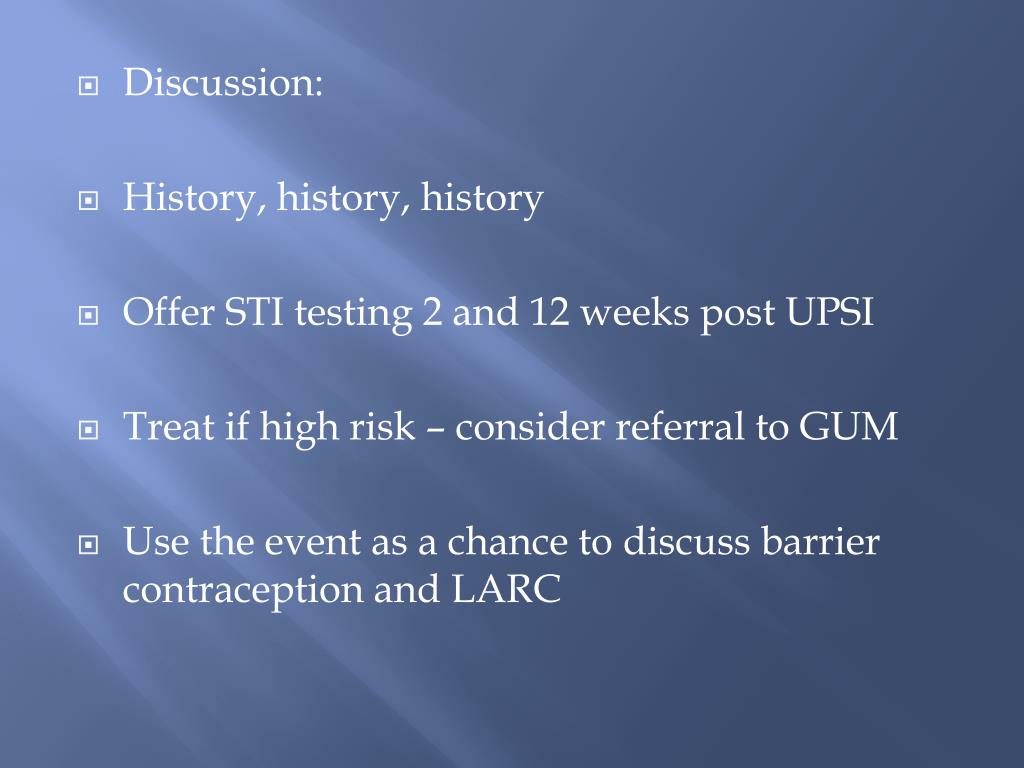 Discussion:

History, history, history

Offer STI testing 2 and 12 weeks post UPSI

Treat if high risk – consider referral to GUM

Use the event as a chance to discuss barrier contraception and LARC